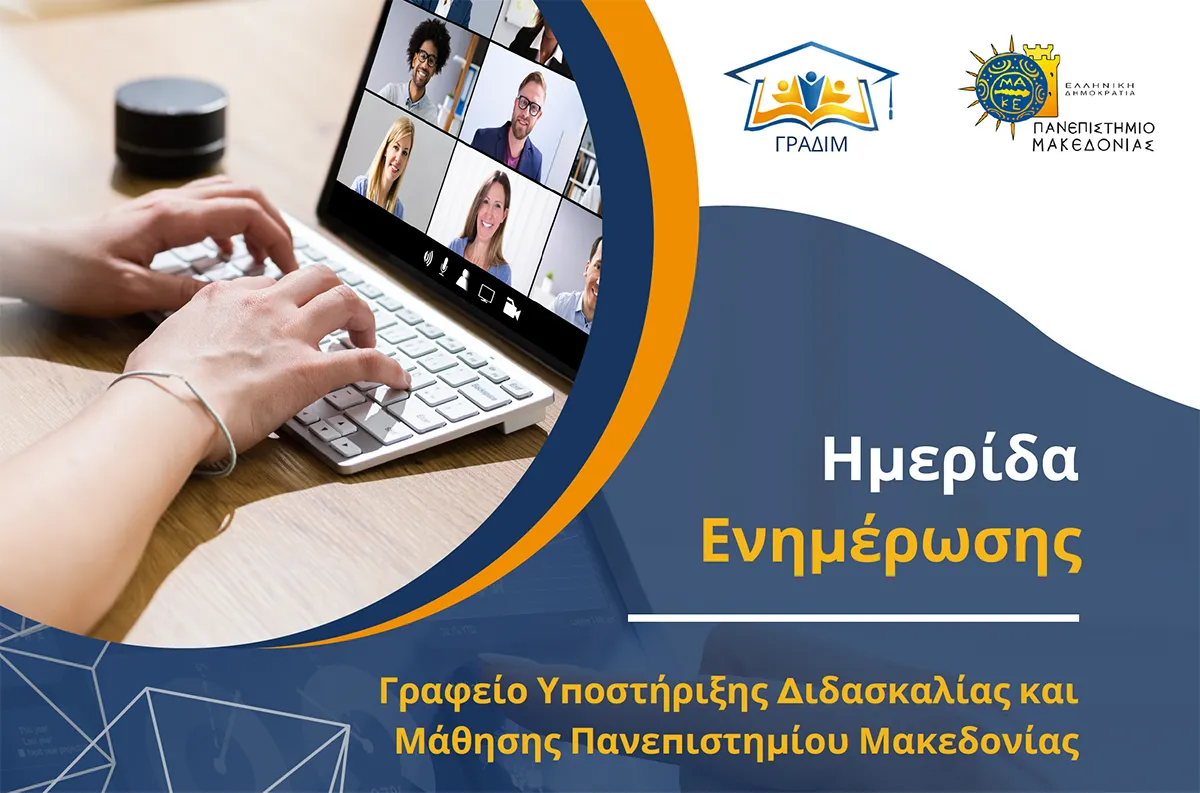 ΓΡΑΔΙΜ

ΜΑ ΚΕ
ΕΛΛΗΝΙΚΗ ΔΗΜΟΚΡΑΤΙΑ
ΠΑΝΕΠΙΣΤΗΜΙΟ ΜΑΚΕΔΟΝΙΑΣ

Ημερίδα Ενημέρωσης

Γραφείο Υποστήριξης Διδασκαλίας και Μάθησης Πανεπιστημίου Μακεδονίας